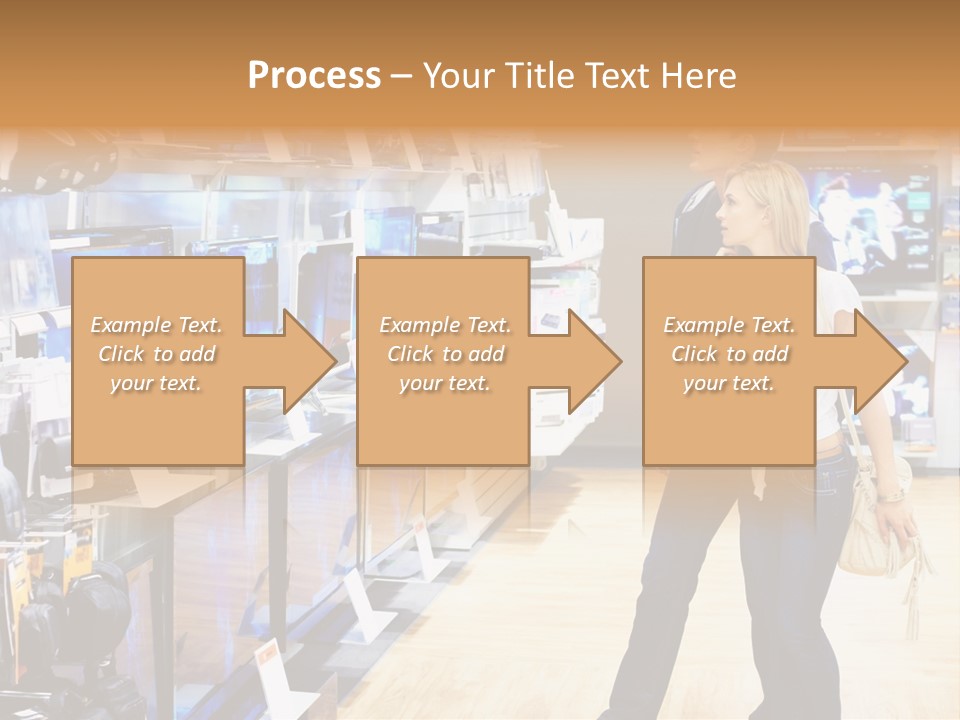 Process – Your Title Text Here

Example Text. Click to add your text.

Example Text. Click to add your text.

Example Text. Click to add your text.